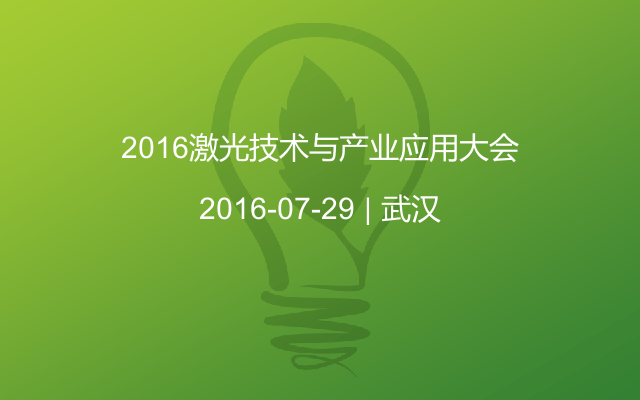 2016激光技术与产业应用大会

2016-07-29 | 武汉